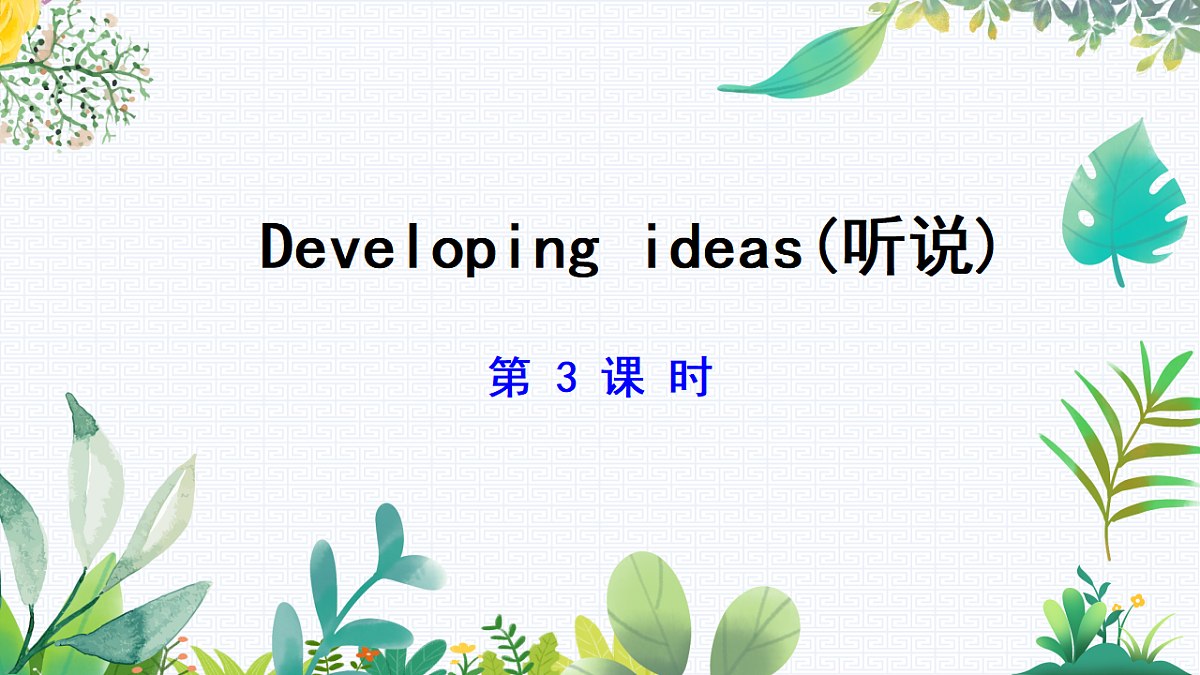 Developing ideas(听说)

第 3 课 时